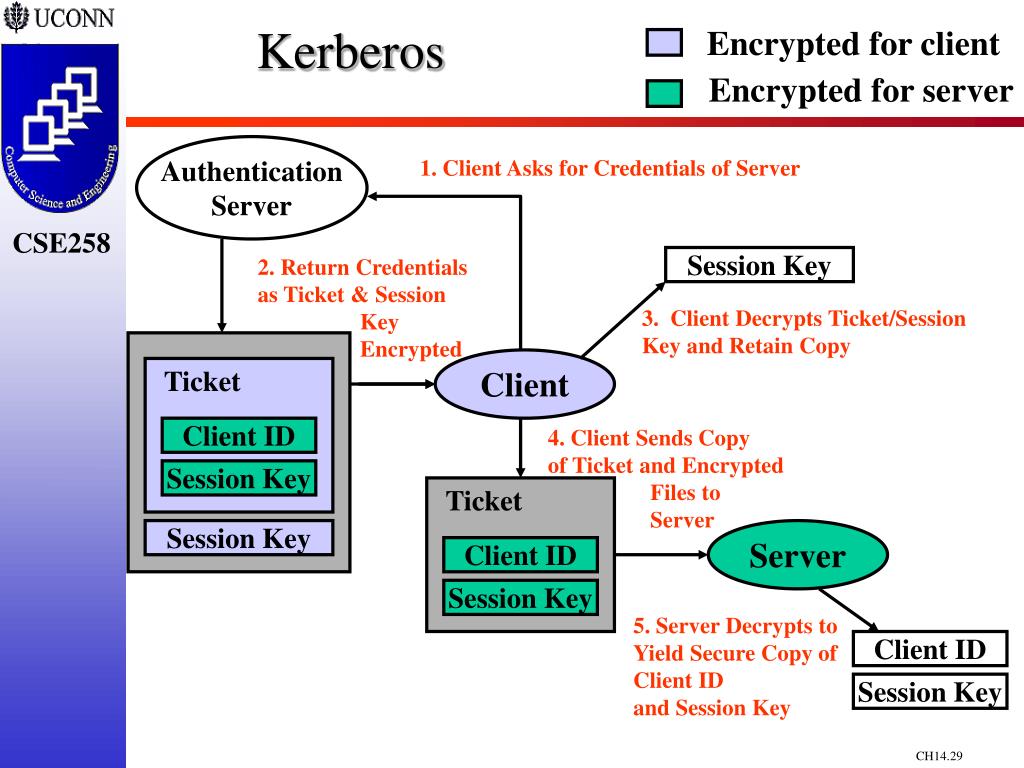 UCONN

Computer Science and Engineering

CSE258

Kerberos

Encrypted for client

Encrypted for server

Authentication Server

1. Client Asks for Credentials of Server

2. Return Credentials as Ticket & Session Key Encrypted

Session Key

3. Client Decrypts Ticket/Session Key and Retain Copy

Ticket

Client ID

Session Key

Session Key

Client

4. Client Sends Copy of Ticket and Encrypted Files to Server

Ticket

Client ID

Session Key

Server

5. Server Decrypts to Yield Secure Copy of Client ID and Session Key

Client ID

Session Key

CH14.29